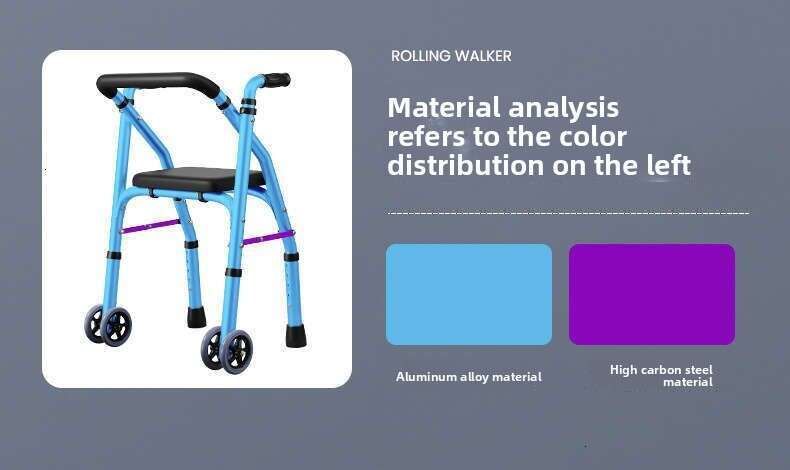 ROLLING WALKER

Material analysis refers to the color distribution on the left

Aluminum alloy material

High carbon steel material